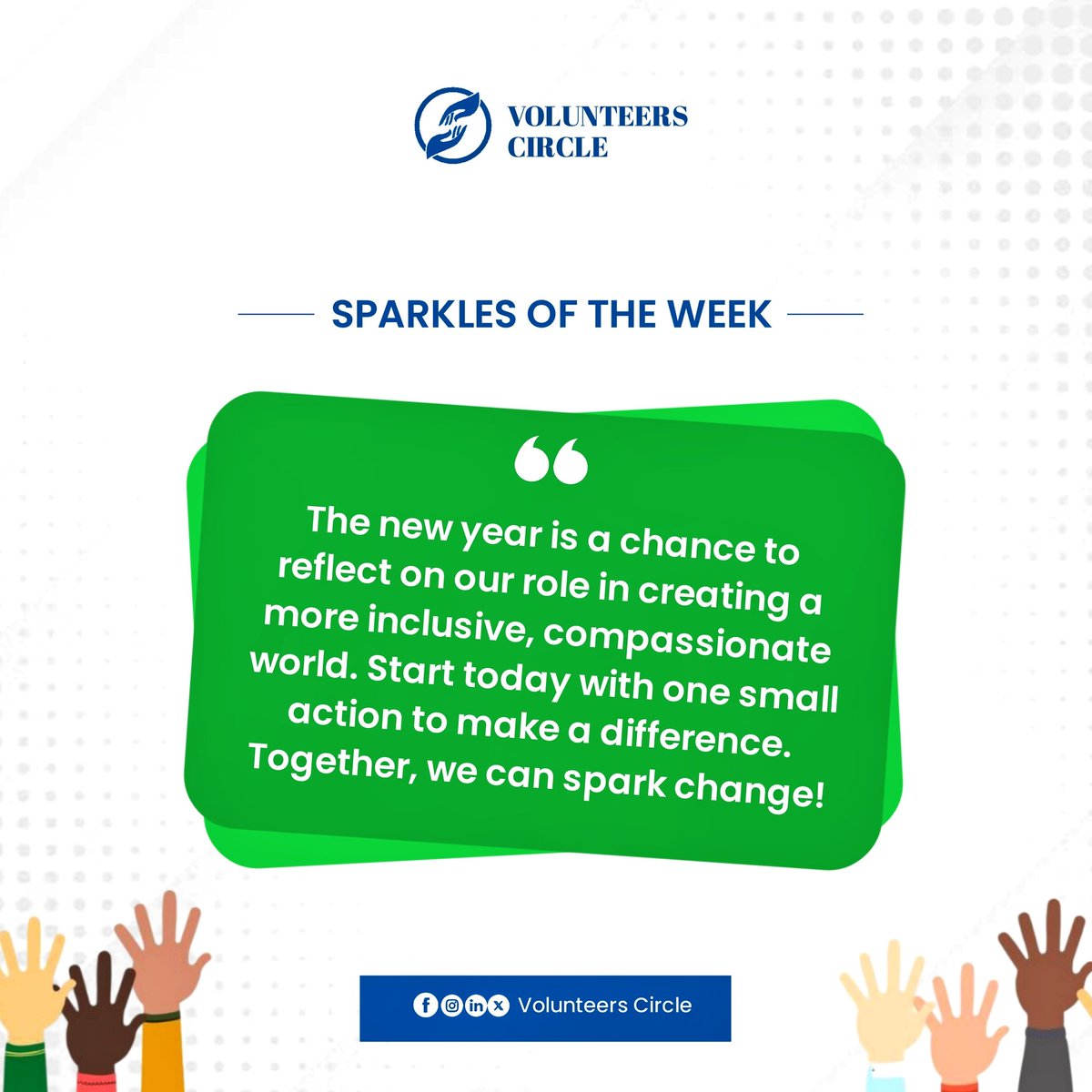 VOLUNTEERS CIRCLE

SPARKLES OF THE WEEK

“

The new year is a chance to reflect on our role in creating a more inclusive, compassionate world. Start today with one small action to make a difference. Together, we can spark change!

Volunteers Circle